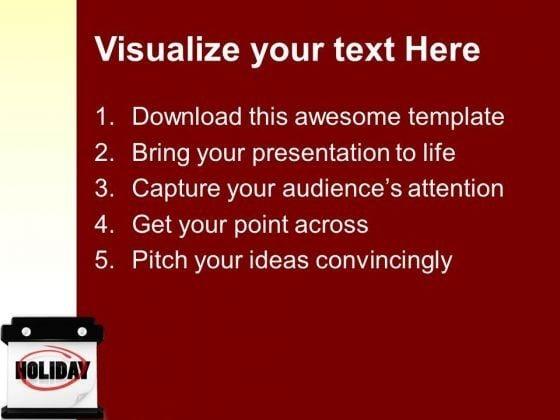 Visualize your text Here

1. Download this awesome template
2. Bring your presentation to life
3. Capture your audience's attention
4. Get your point across
5. Pitch your ideas convincingly

HOLIDAY